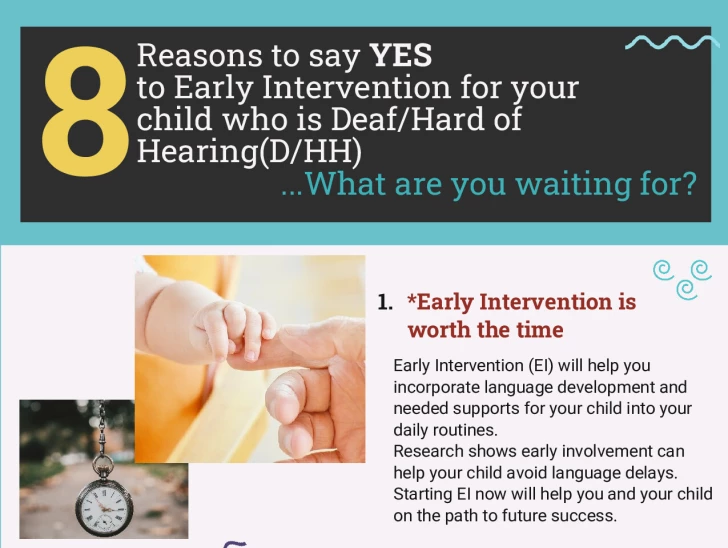 8 Reasons to say YES to Early Intervention for your child who is Deaf/Hard of Hearing(D/HH)

...What are you waiting for?

1. *Early Intervention is worth the time

Early Intervention (EI) will help you incorporate language development and needed supports for your child into your daily routines.
Research shows early involvement can help your child avoid language delays.
Starting EI now will help you and your child on the path to future success.